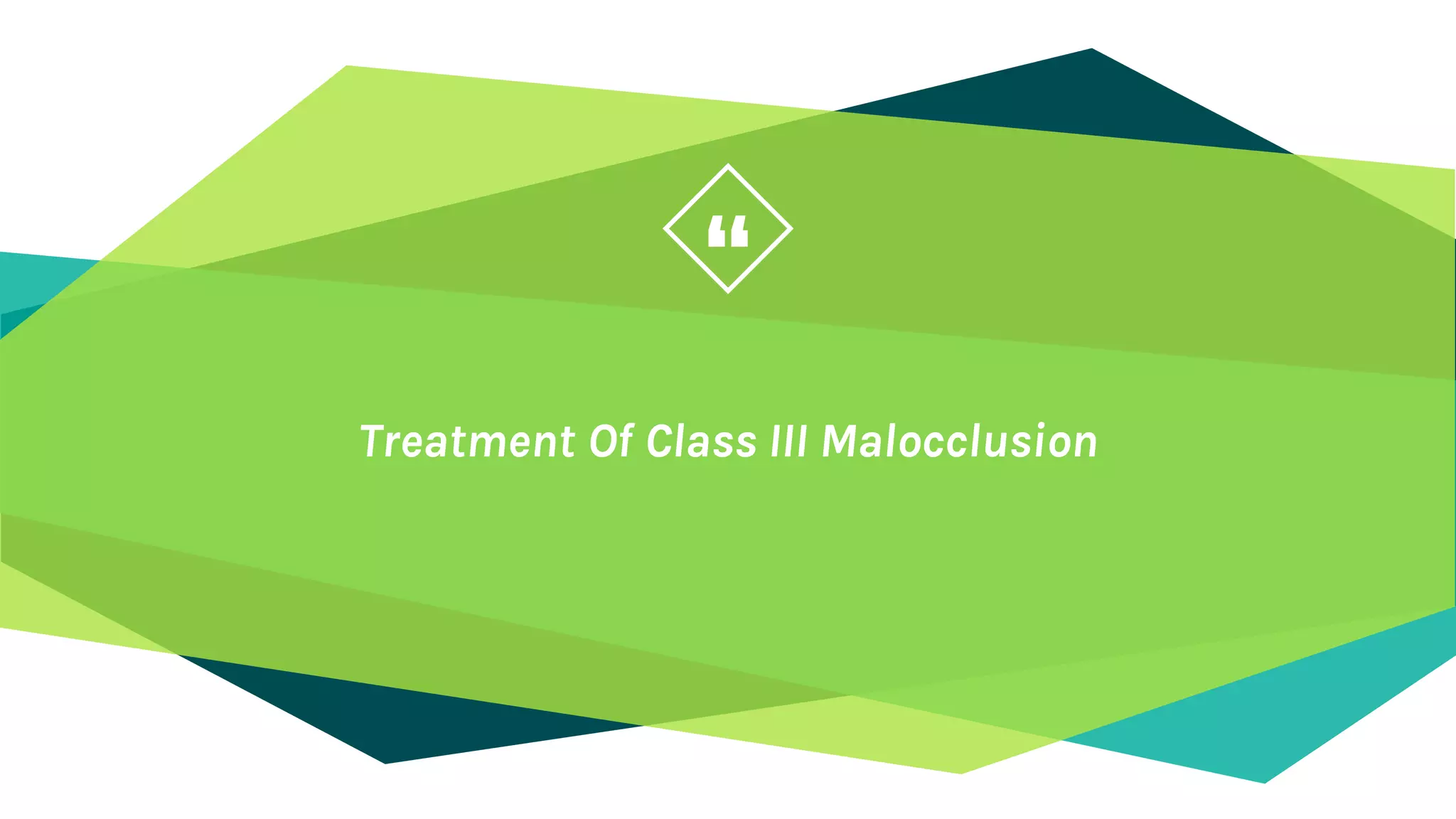 “

Treatment Of Class III Malocclusion